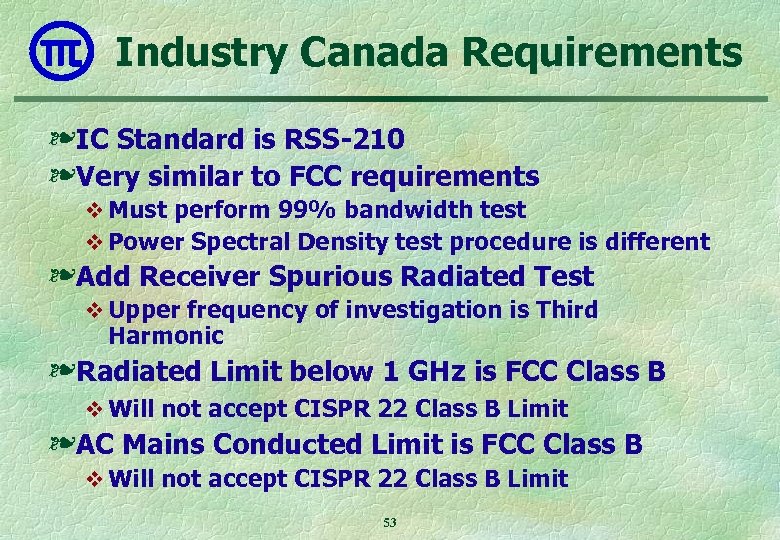 Industry Canada Requirements

IC Standard is RSS-210

Very similar to FCC requirements

Must perform 99% bandwidth test

Power Spectral Density test procedure is different

Add Receiver Spurious Radiated Test

Upper frequency of investigation is Third Harmonic

Radiated Limit below 1 GHz is FCC Class B

Will not accept CISPR 22 Class B Limit

AC Mains Conducted Limit is FCC Class B

Will not accept CISPR 22 Class B Limit

53